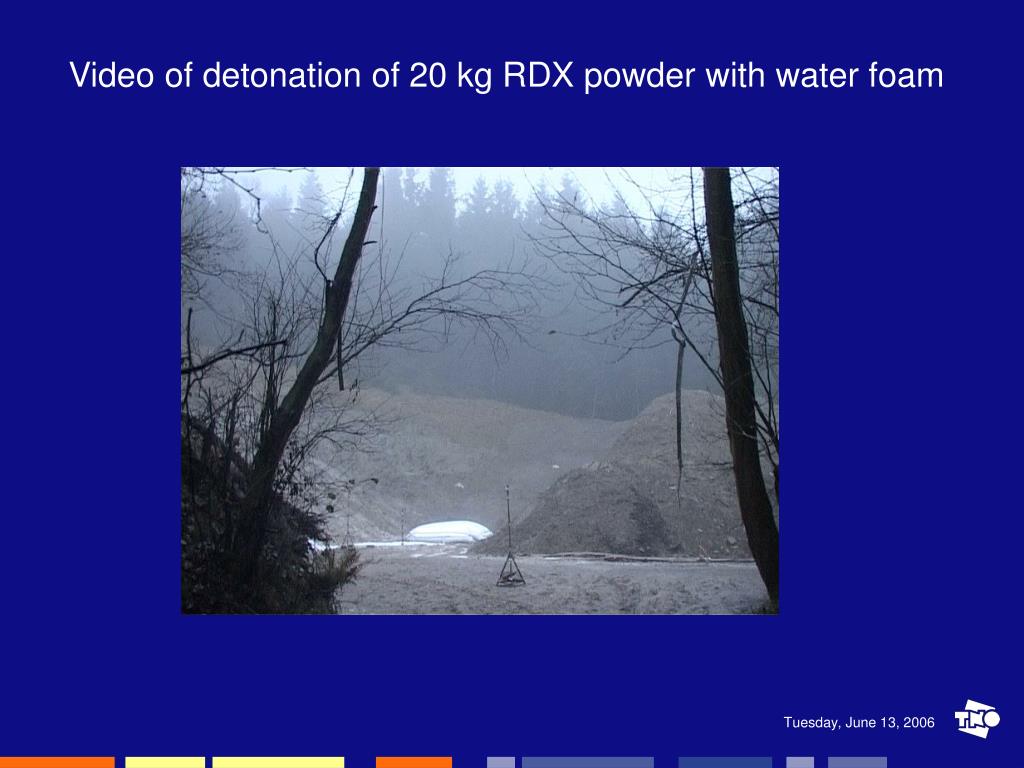 Video of detonation of 20 kg RDX powder with water foam

Tuesday, June 13, 2006

TNO